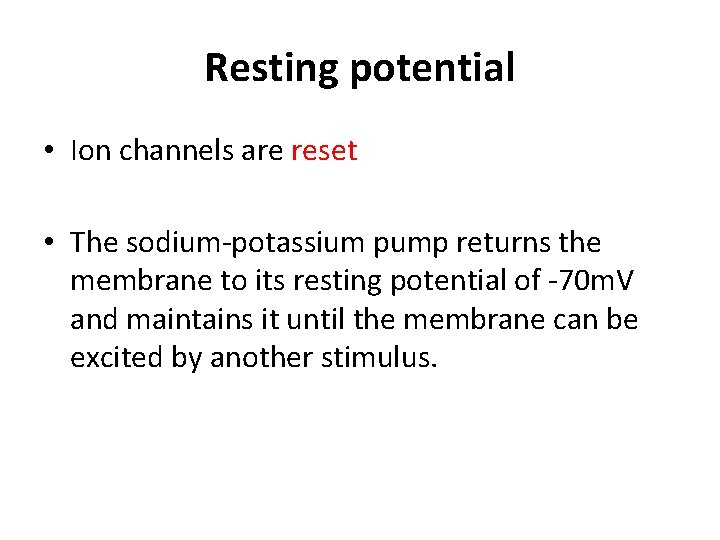 Resting potential

• Ion channels are reset

• The sodium-potassium pump returns the membrane to its resting potential of -70mV and maintains it until the membrane can be excited by another stimulus.